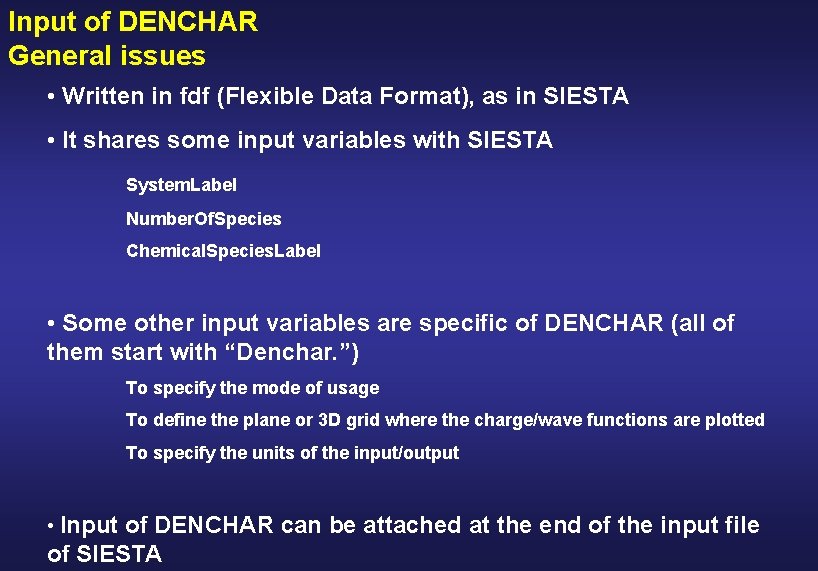 Input of DENCHAR
General issues

• Written in fdf (Flexible Data Format), as in SIESTA

• It shares some input variables with SIESTA

SystemLabel

NumberOfSpecies

ChemicalSpeciesLabel

• Some other input variables are specific of DENCHAR (all of them start with “Denchar.”)

To specify the mode of usage

To define the plane or 3D grid where the charge/wave functions are plotted

To specify the units of the input/output

• Input of DENCHAR can be attached at the end of the input file of SIESTA